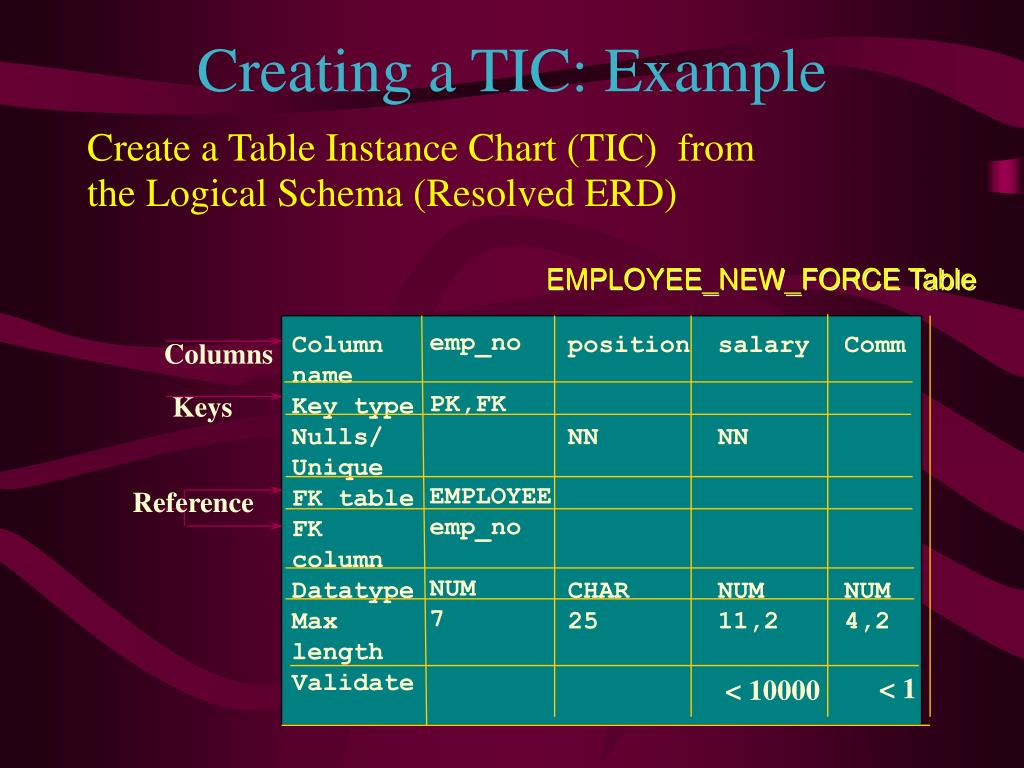 Creating a TIC: Example

Create a Table Instance Chart (TIC) from the Logical Schema (Resolved ERD)

EMPLOYEE_NEW_FORCE Table

Columns

Keys

Reference

| Column name | emp_no | position | salary | Comm |
|---|---|---|---|---|
| Key type | PK,FK | | | |
| Nulls/ Unique | | NN | NN | |
| FK table | EMPLOYEE | | | |
| FK column | emp_no | | | |
| Datatype | NUM | CHAR | NUM | NUM |
| Max length | 7 | 25 | 11,2 | 4,2 |
| Validate | | | < 10000 | < 1 |